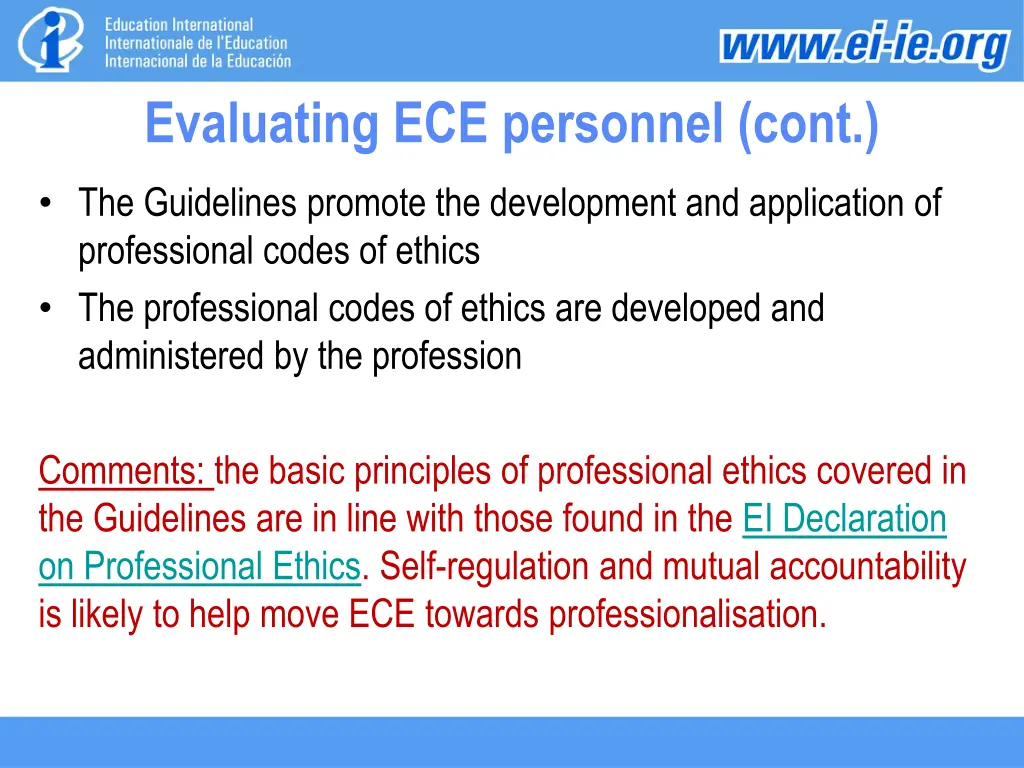 Education International
Internationale de l'Education
Internacional de la Educación

www.ei-ie.org

Evaluating ECE personnel (cont.)

• The Guidelines promote the development and application of professional codes of ethics
• The professional codes of ethics are developed and administered by the profession

Comments: the basic principles of professional ethics covered in the Guidelines are in line with those found in the EI Declaration on Professional Ethics. Self-regulation and mutual accountability is likely to help move ECE towards professionalisation.